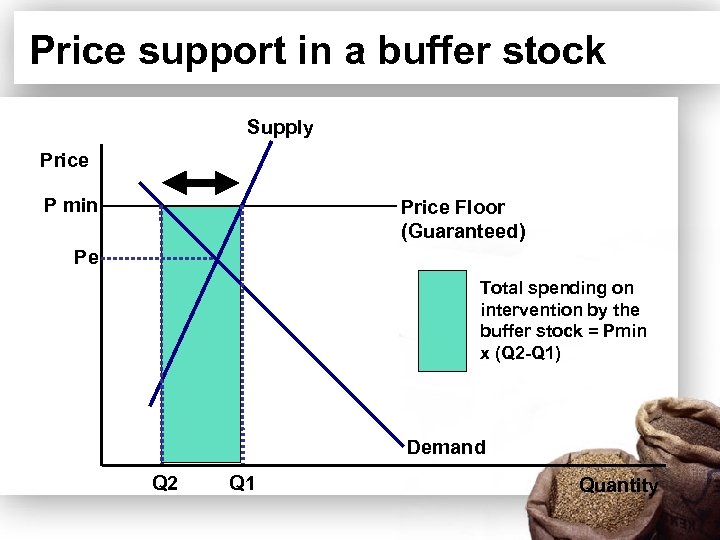 Price support in a buffer stock

Supply

Price

P min

Price Floor (Guaranteed)

Pe

Total spending on intervention by the buffer stock = Pmin x (Q2-Q1)

Demand

Q2

Q1

Quantity